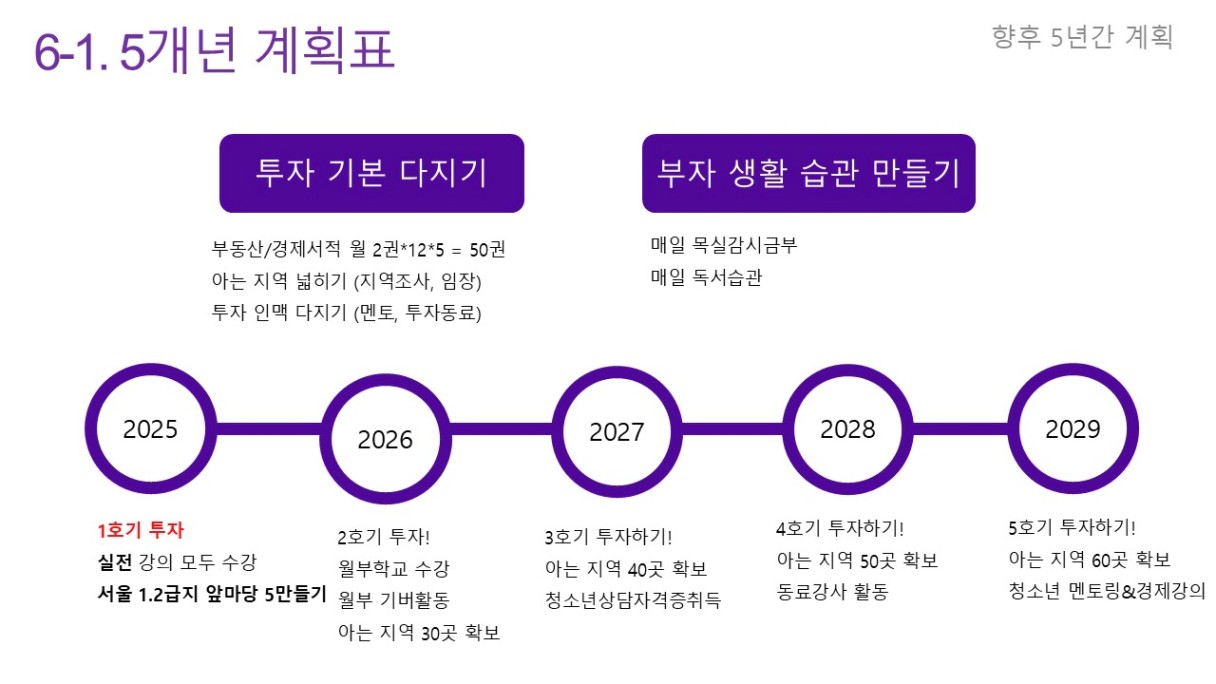 6-1. 5개년 계획표

향후 5년간 계획

투자 기본 다지기

부동산/경제서적 월 2권*12*5 = 50권
아는 지역 넓히기 (지역조사, 임장)
투자 인맥 다지기 (멘토, 투자동료)

부자 생활 습관 만들기

매일 목실감시금부
매일 독서습관

2025

2026

2027

2028

2029

1호기 투자
실전 강의 모두 수강
서울 1.2급지 앞마당 5만들기

2호기 투자!
월부학교 수강
월부 기버활동
아는 지역 30곳 확보

3호기 투자하기!
아는 지역 40곳 확보
청소년상담자격증취득

4호기 투자하기!
아는 지역 50곳 확보
동료강사 활동

5호기 투자하기!
아는 지역 60곳 확보
청소년 멘토링&경제강의